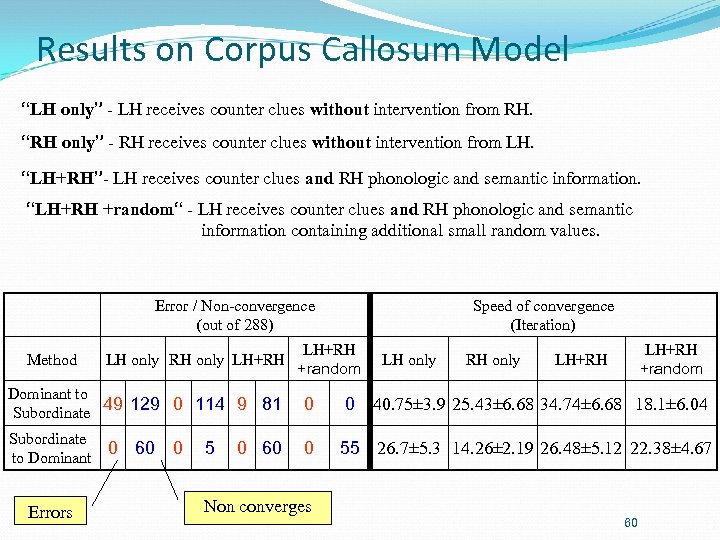 Results on Corpus Callosum Model

"LH only" - LH receives counter clues without intervention from RH.

"RH only" - RH receives counter clues without intervention from LH.

"LH+RH"- LH receives counter clues and RH phonologic and semantic information.

"LH+RH +random" - LH receives counter clues and RH phonologic and semantic information containing additional small random values.

| | Error / Non-convergence (out of 288) | | | | | | | | Speed of convergence (Iteration) | | | |
|---|---|---|---|---|---|---|---|---|---|---|---|---|
| Method | LH only | | RH only | | LH+RH | | LH+RH +random | | LH only | RH only | LH+RH | LH+RH +random |
| Dominant to Subordinate | 49 | 129 | 0 | 114 | 9 | 81 | 0 | 0 | 40.75±3.9 | 25.43±6.68 | 34.74±6.68 | 18.1±6.04 |
| Subordinate to Dominant | 0 | 60 | 0 | 5 | 0 | 60 | 0 | 55 | 26.7±5.3 | 14.26±2.19 | 26.48±5.12 | 22.38±4.67 |

Errors

Non converges

60